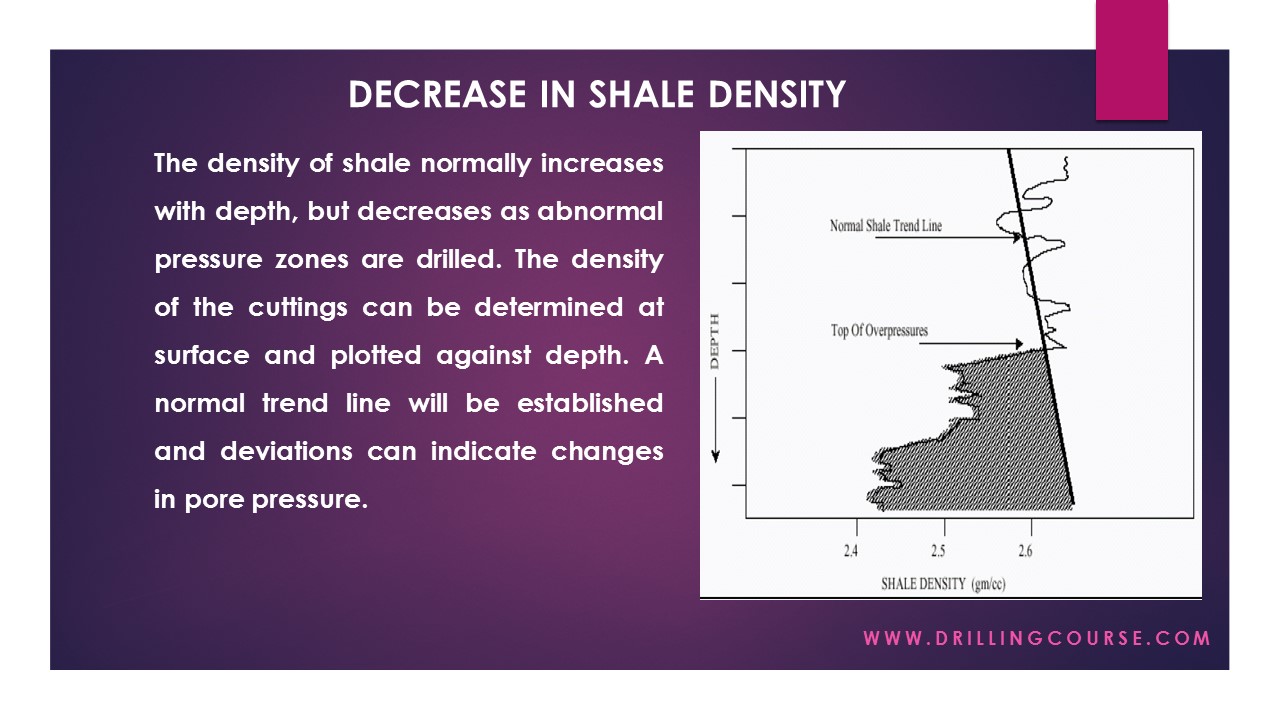 DECREASE IN SHALE DENSITY

The density of shale normally increases with depth, but decreases as abnormal pressure zones are drilled. The density of the cuttings can be determined at surface and plotted against depth. A normal trend line will be established and deviations can indicate changes in pore pressure.

Normal Shale Trend Line

Top Of Overpressures

DEPTH

2.4

2.5

2.6

SHALE DENSITY (gm/cc)

WWW.DRILLINGCOURSE.COM